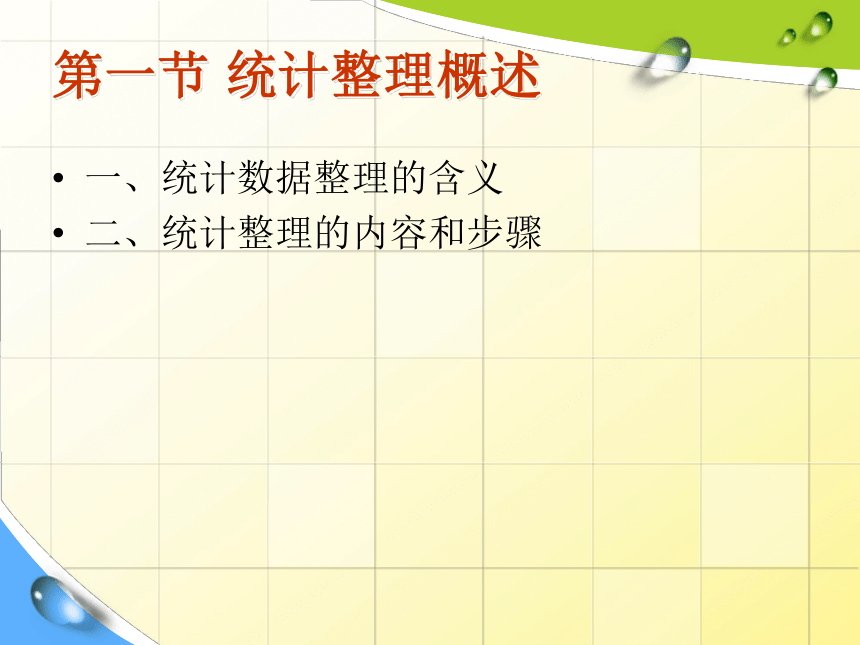 第一节 统计整理概述

• 一、统计数据整理的含义
• 二、统计整理的内容和步骤